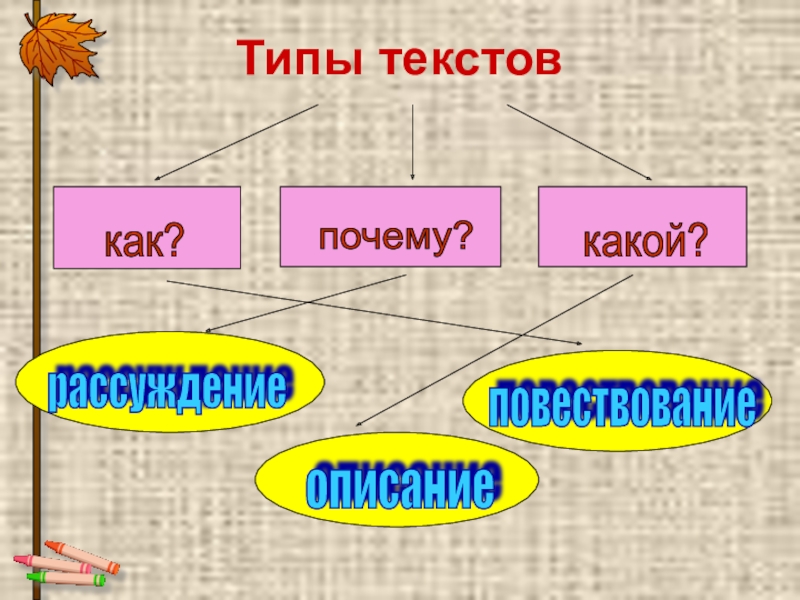 Типы текстов

как?

почему?

какой?

рассуждение

повествование

описание